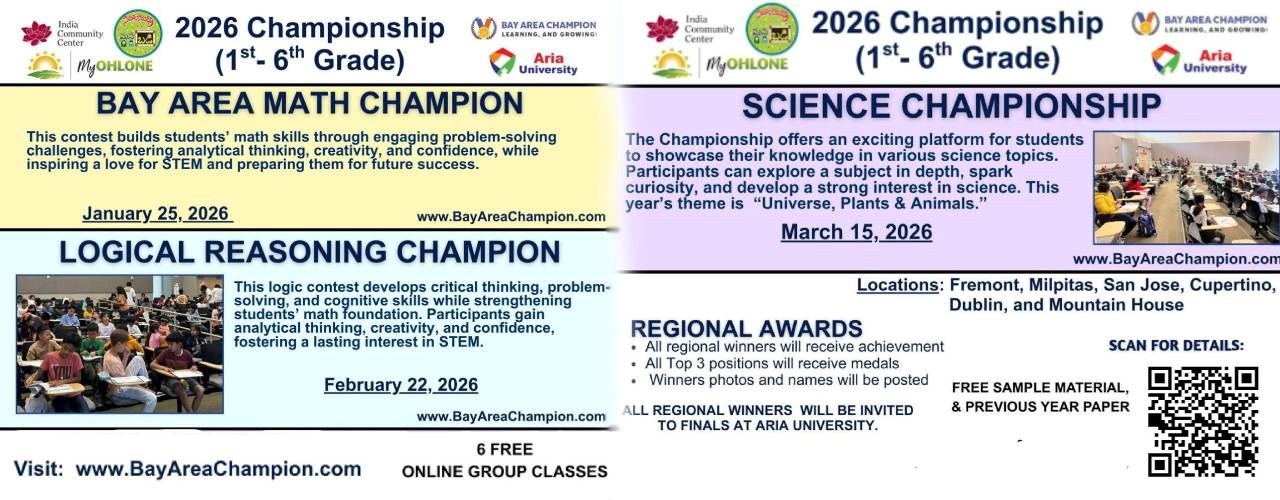 India Community Center

MyOHLONE

2026 Championship
($1^{st}$- $6^{th}$ Grade)

BAY AREA CHAMPION LEARNING, AND GROWING!

Aria University

BAY AREA MATH CHAMPION

This contest builds students' math skills through engaging problem-solving challenges, fostering analytical thinking, creativity, and confidence, while inspiring a love for STEM and preparing them for future success.

January 25, 2026

www.BayAreaChampion.com

LOGICAL REASONING CHAMPION

This logic contest develops critical thinking, problem-solving, and cognitive skills while strengthening students' math foundation. Participants gain analytical thinking, creativity, and confidence, fostering a lasting interest in STEM.

February 22, 2026

www.BayAreaChampion.com

Visit: www.BayAreaChampion.com

6 FREE
ONLINE GROUP CLASSES

India Community Center

MyOHLONE

2026 Championship
($1^{st}$- $6^{th}$ Grade)

BAY AREA CHAMPION LEARNING, AND GROWING!

Aria University

SCIENCE CHAMPIONSHIP

The Championship offers an exciting platform for students to showcase their knowledge in various science topics. Participants can explore a subject in depth, spark curiosity, and develop a strong interest in science. This year's theme is "Universe, Plants & Animals."

March 15, 2026

www.BayAreaChampion.com

Locations: Fremont, Milpitas, San Jose, Cupertino, Dublin, and Mountain House

REGIONAL AWARDS
• All regional winners will receive achievement
• All Top 3 positions will receive medals
• Winners photos and names will be posted

ALL REGIONAL WINNERS WILL BE INVITED TO FINALS AT ARIA UNIVERSITY.

SCAN FOR DETAILS:

FREE SAMPLE MATERIAL, & PREVIOUS YEAR PAPER